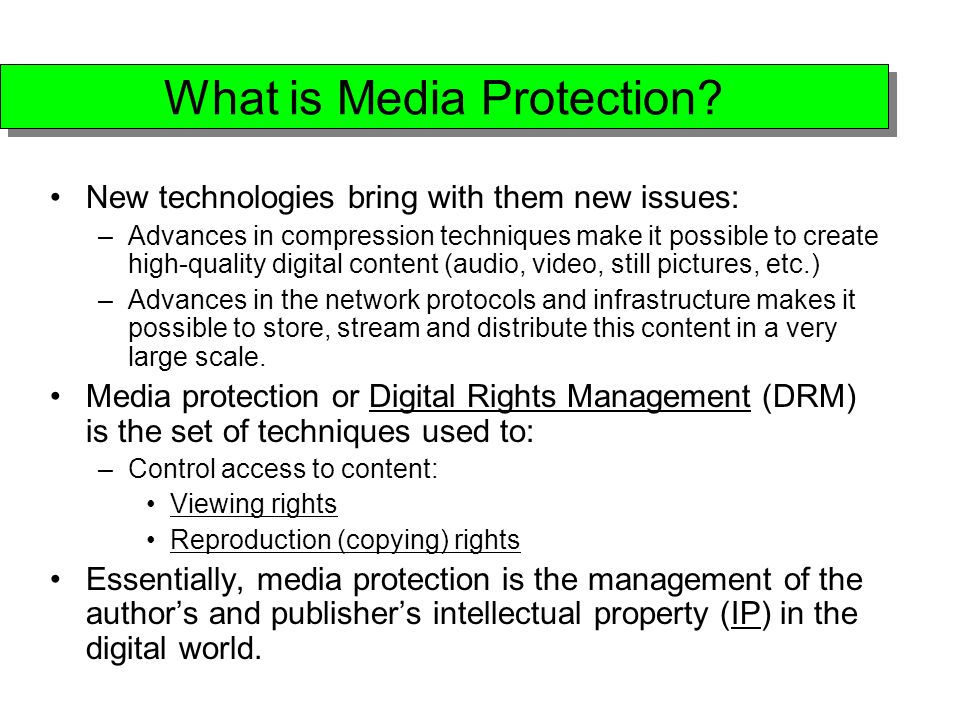 What is Media Protection?

• New technologies bring with them new issues:
  – Advances in compression techniques make it possible to create high-quality digital content (audio, video, still pictures, etc.)
  – Advances in the network protocols and infrastructure makes it possible to store, stream and distribute this content in a very large scale.

• Media protection or Digital Rights Management (DRM) is the set of techniques used to:
  – Control access to content:
    • Viewing rights
    • Reproduction (copying) rights

• Essentially, media protection is the management of the author's and publisher's intellectual property (IP) in the digital world.